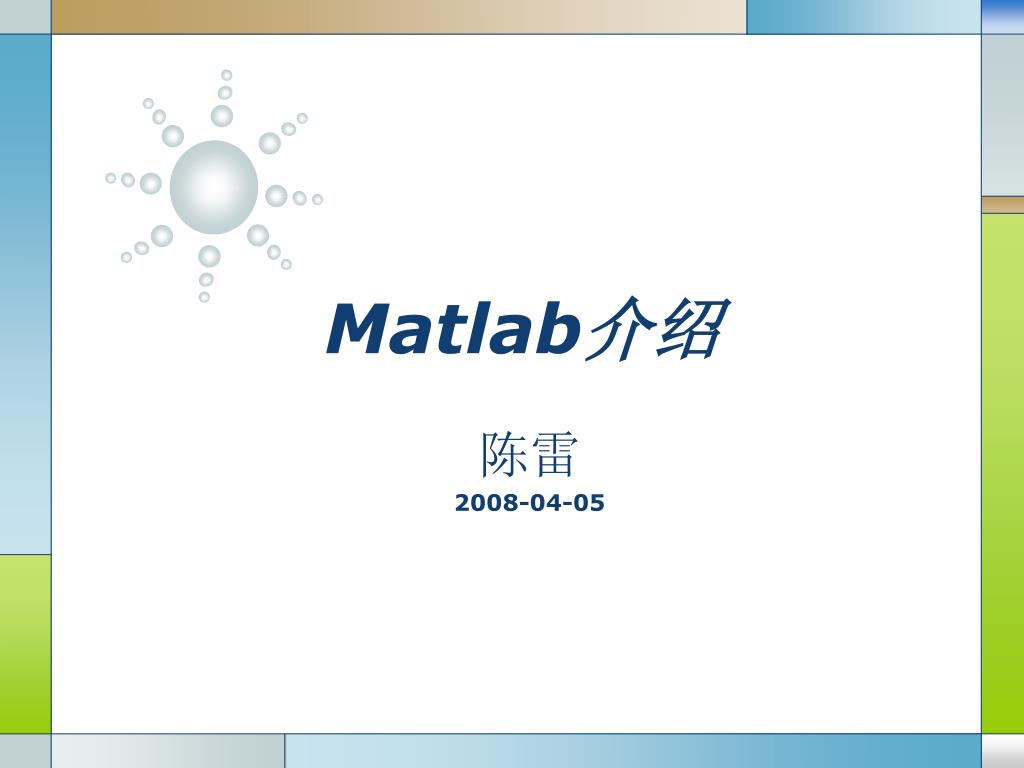 Matlab介绍

陈雷

2008-04-05